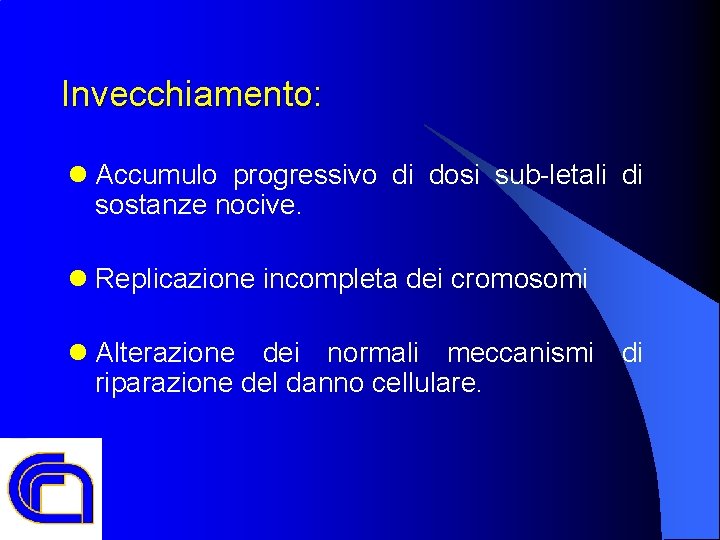 Invecchiamento:

Accumulo progressivo di dosi sub-letali di sostanze nocive.

Replicazione incompleta dei cromosomi

Alterazione dei normali meccanismi di riparazione del danno cellulare.